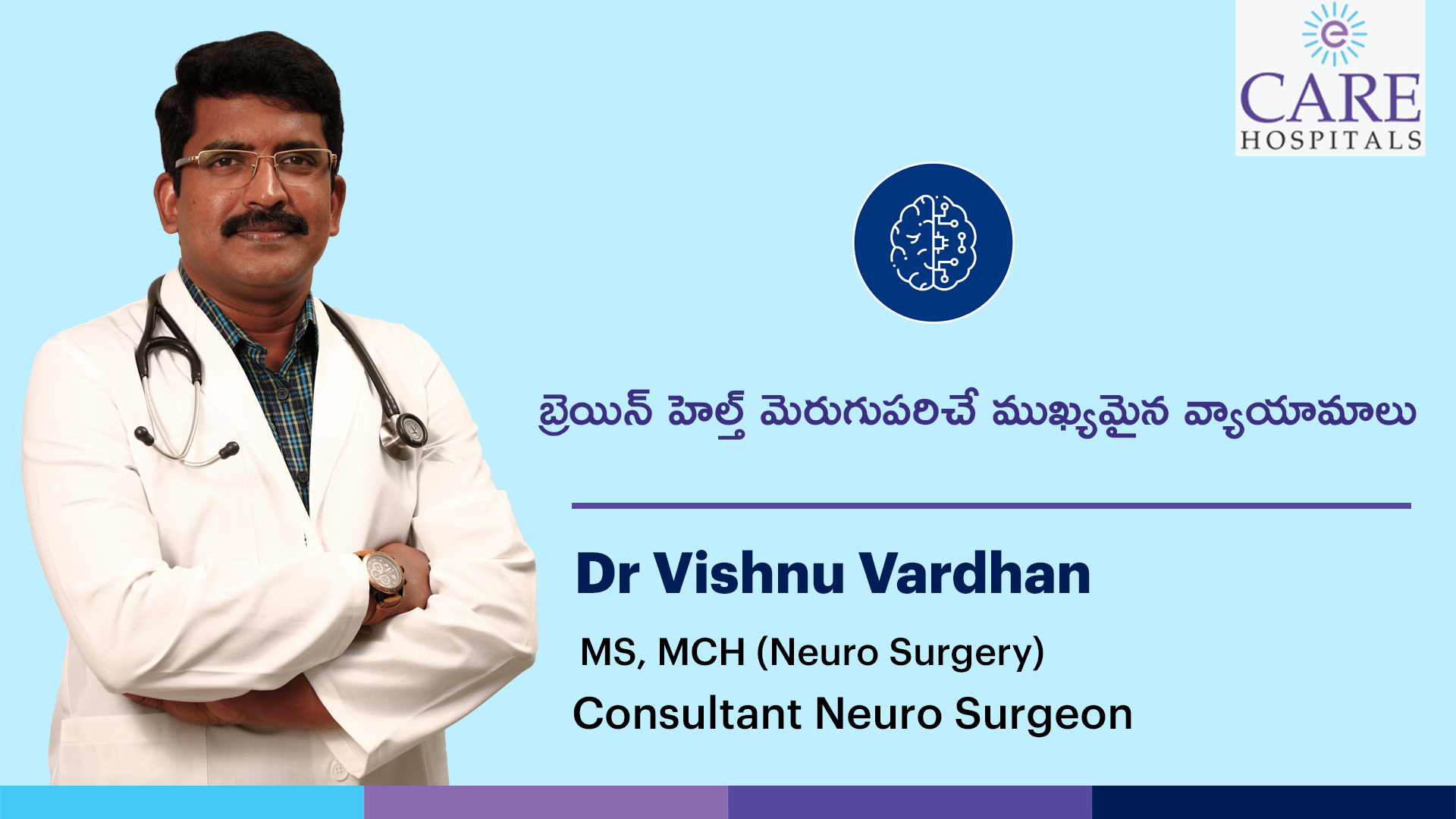 e
CARE
HOSPITALS

బ్రెయిన్ హెల్త్ మెరుగుపరిచే ముఖ్యమైన వ్యాయామాలు

Dr Vishnu Vardhan
MS, MCH (Neuro Surgery)
Consultant Neuro Surgeon